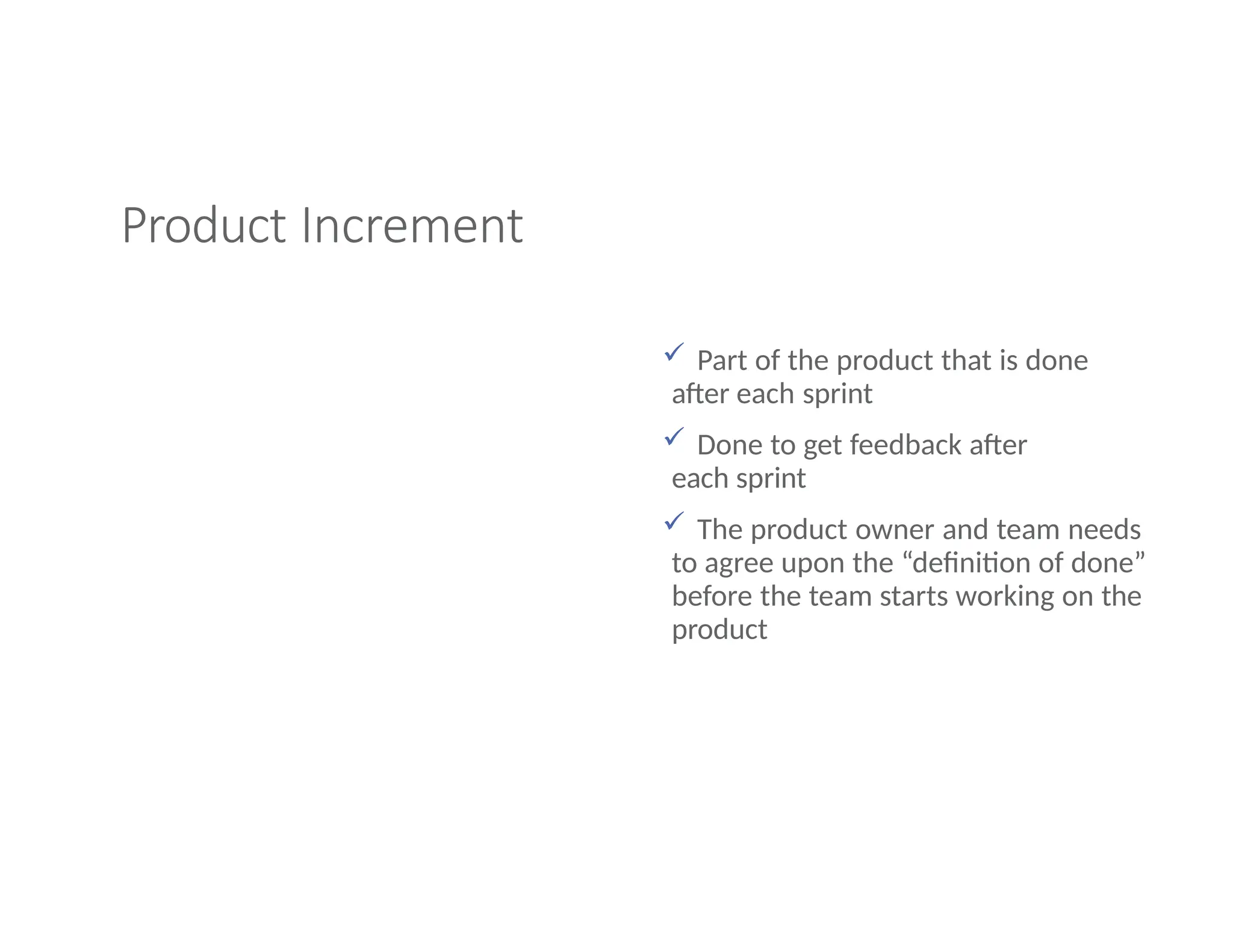 Product Increment

✓ Part of the product that is done after each sprint

✓ Done to get feedback after each sprint

✓ The product owner and team needs to agree upon the “definition of done” before the team starts working on the product